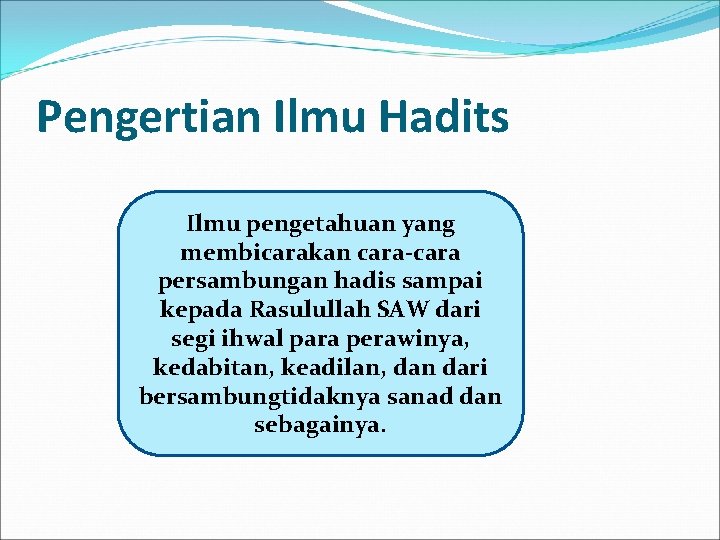 Pengertian Ilmu Hadits

Ilmu pengetahuan yang membicarakan cara-cara persambungan hadis sampai kepada Rasulullah SAW dari segi ihwal para perawinya, kedabitan, keadilan, dan dari bersambungtidaknya sanad dan sebagainya.